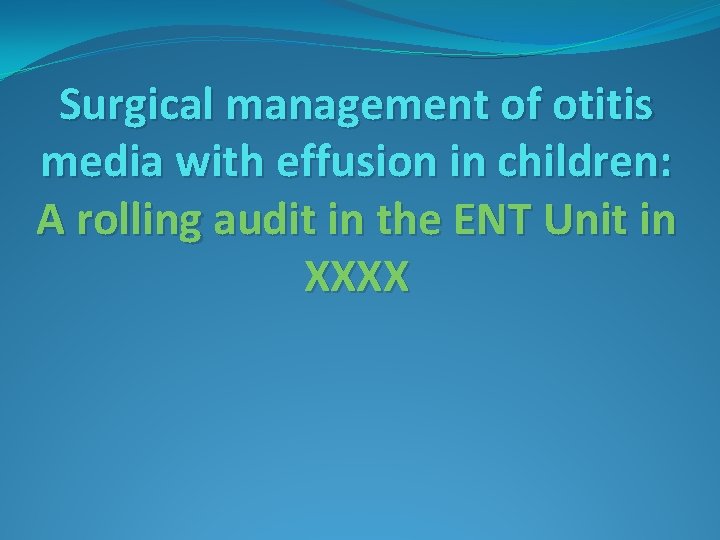 Surgical management of otitis media with effusion in children: A rolling audit in the ENT Unit in XXXX